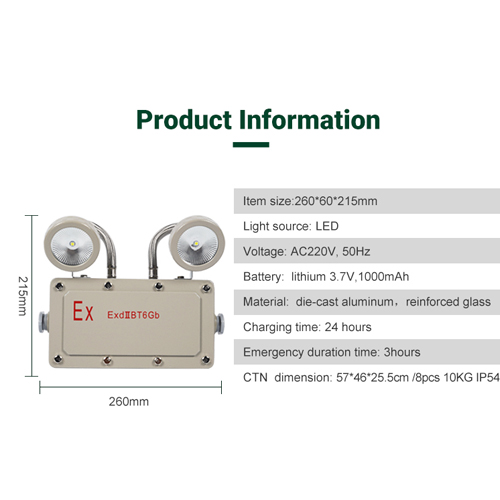 Product Information

215mm

Ex ExdⅡBT6Gb

260mm

Item size:260*60*215mm

Light source: LED

Voltage: AC220V, 50Hz

Battery: lithium 3.7V,1000mAh

Material: die-cast aluminum，reinforced glass

Charging time: 24 hours

Emergency duration time: 3hours

CTN dimension: 57*46*25.5cm /8pcs 10KG IP54